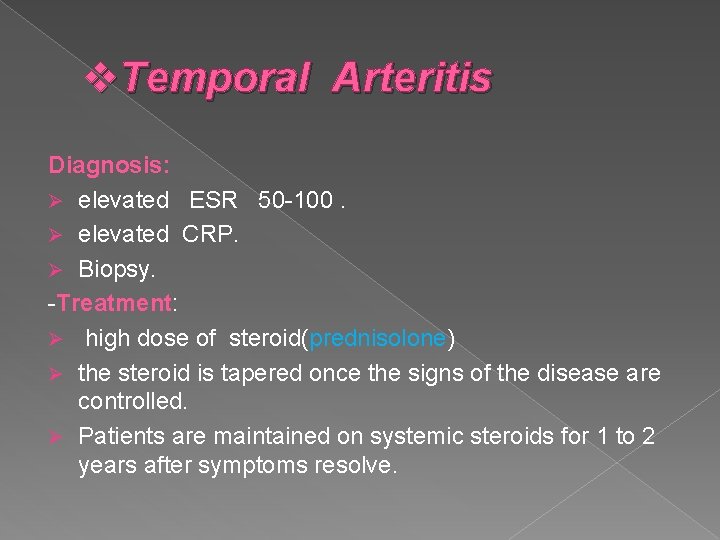 ❖Temporal Arteritis

Diagnosis:
➢ elevated ESR 50-100 .
➢ elevated CRP.
➢ Biopsy.
-Treatment:
➢ high dose of steroid(prednisolone)
➢ the steroid is tapered once the signs of the disease are controlled.
➢ Patients are maintained on systemic steroids for 1 to 2 years after symptoms resolve.